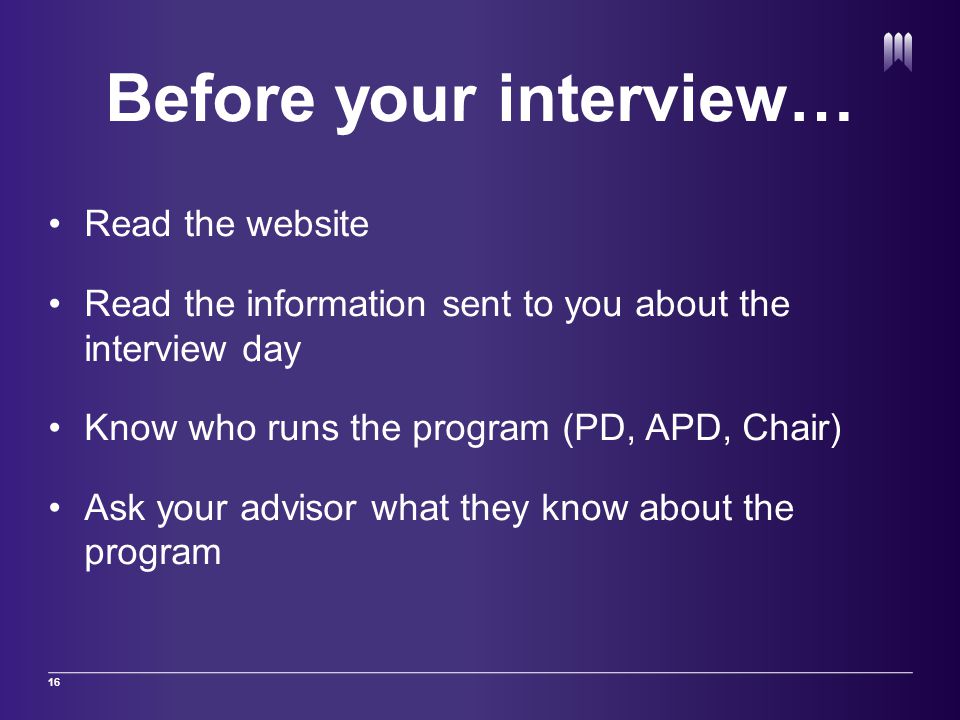 Before your interview…

• Read the website

• Read the information sent to you about the interview day

• Know who runs the program (PD, APD, Chair)

• Ask your advisor what they know about the program

16